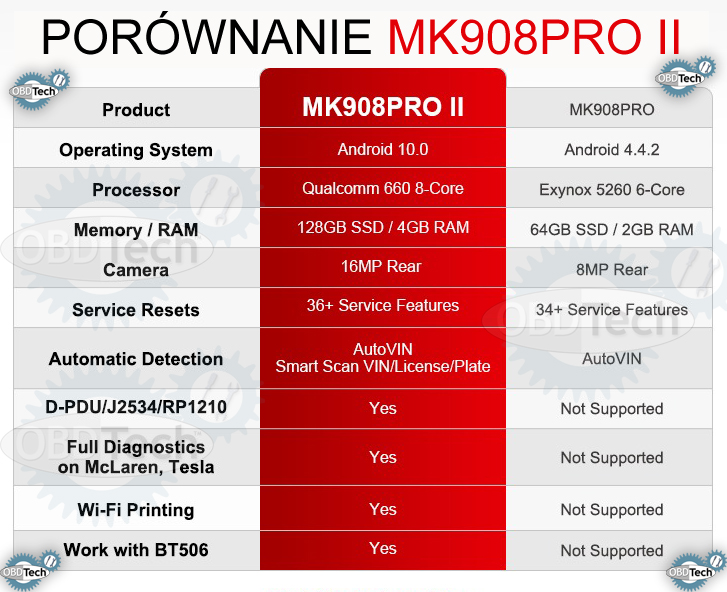 PORÓWNANIE MK908PRO II

OBDTech

OBDTech

| Product | MK908PRO II | MK908PRO |
|---|---|---|
| Operating System | Android 10.0 | Android 4.4.2 |
| Processor | Qualcomm 660 8-Core | Exynox 5260 6-Core |
| Memory / RAM | 128GB SSD / 4GB RAM | 64GB SSD / 2GB RAM |
| Camera | 16MP Rear | 8MP Rear |
| Service Resets | 36+ Service Features | 34+ Service Features |
| Automatic Detection | AutoVIN Smart Scan VIN/License/Plate | AutoVIN |
| D-PDU/J2534/RP1210 | Yes | Not Supported |
| Full Diagnostics on McLaren, Tesla | Yes | Not Supported |
| Wi-Fi Printing | Yes | Not Supported |
| Work with BT506 | Yes | Not Supported |

OBDTech

OBDTech

OBDTech

OBDTech

OBDTech